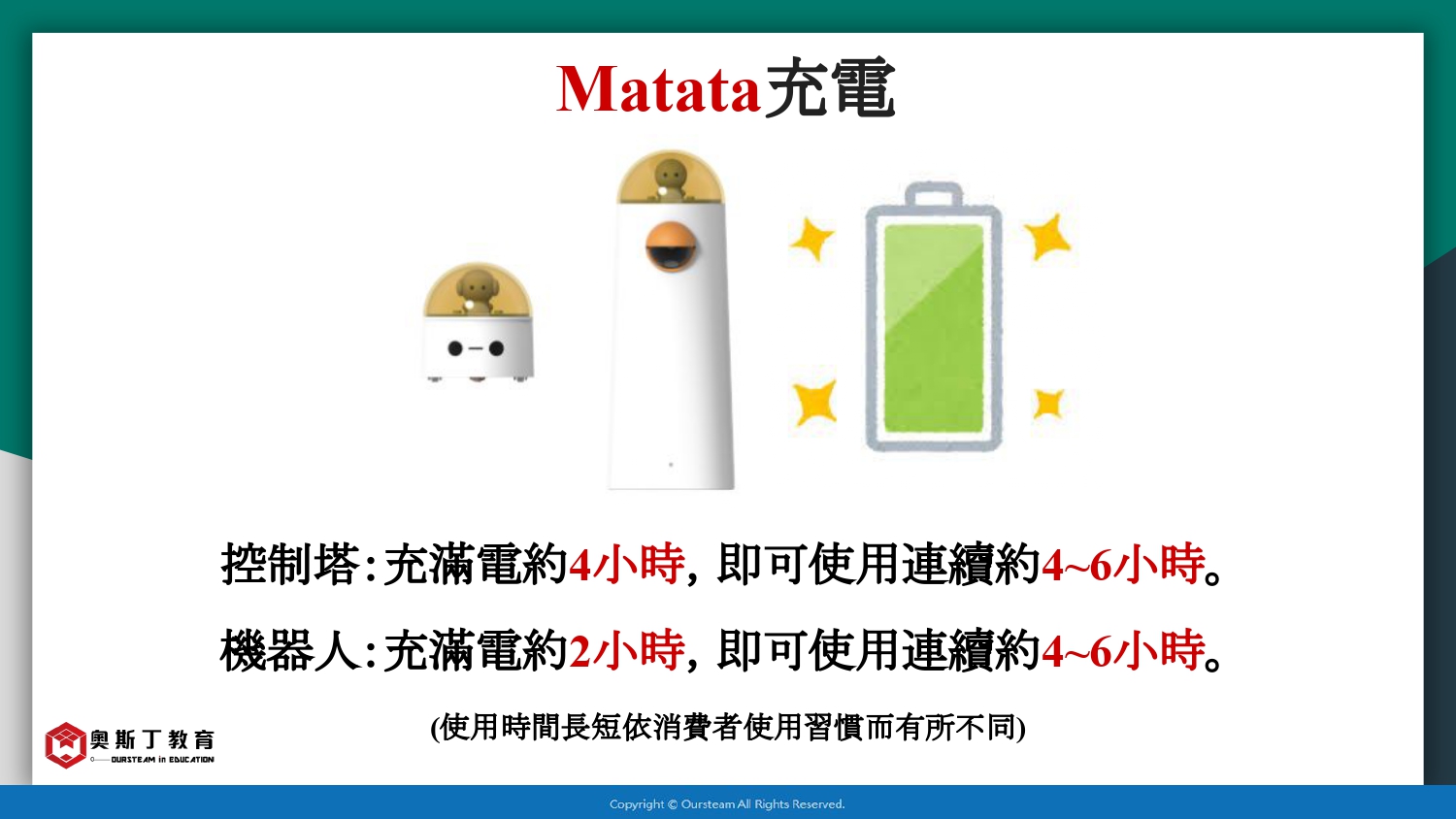 Matata充電

控制塔:充滿電約4小時, 即可使用連續約4~6小時。

機器人:充滿電約2小時, 即可使用連續約4~6小時。

(使用時間長短依消費者使用習慣而有所不同)

奧斯丁教育
OURSTEAM in EDUCATION

Copyright © Oursteam All Rights Reserved.